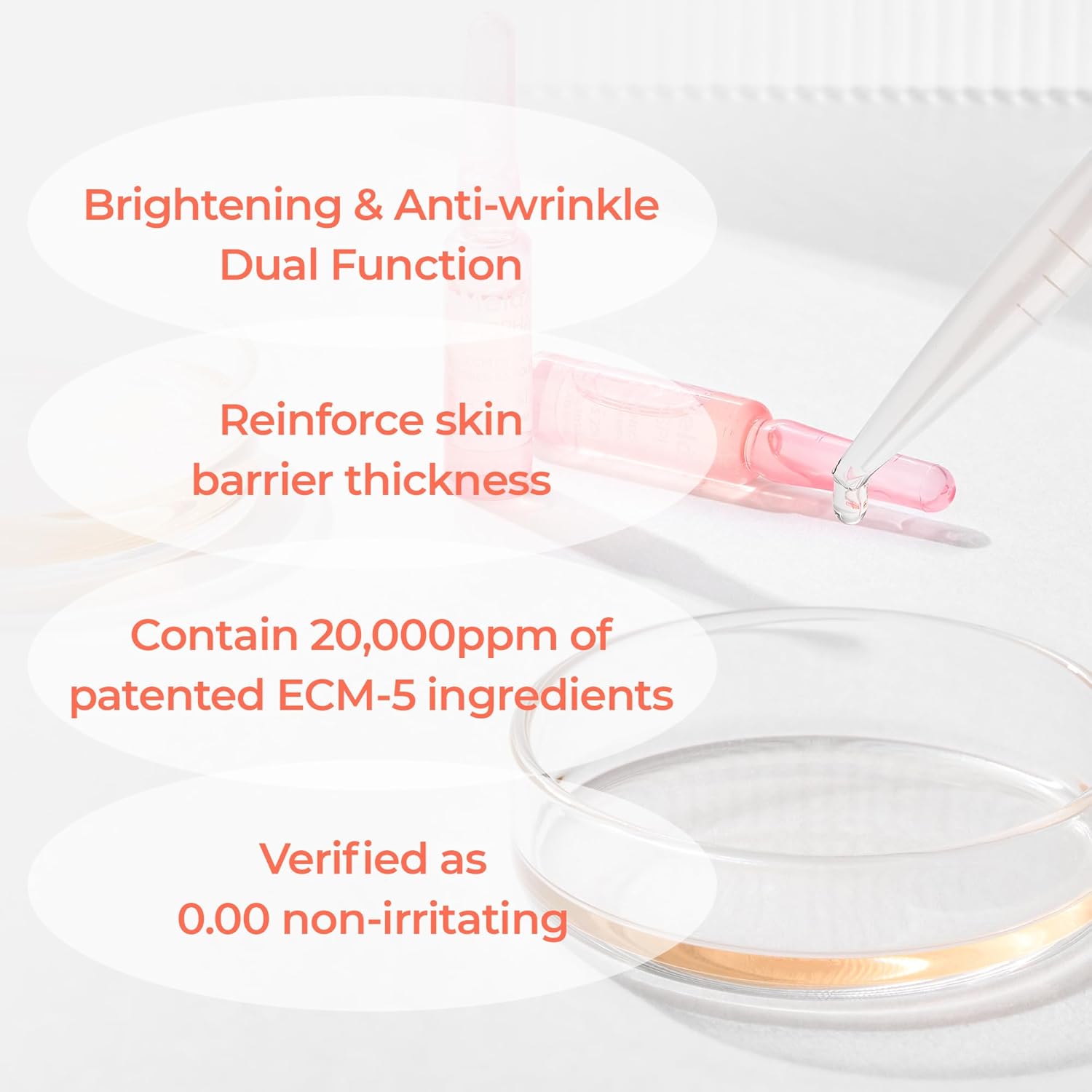 Brightening & Anti-wrinkle
Dual Function

Reinforce skin
barrier thickness

Contain 20,000ppm of
patented ECM-5 ingredients

Verified as
0.00 non-irritating